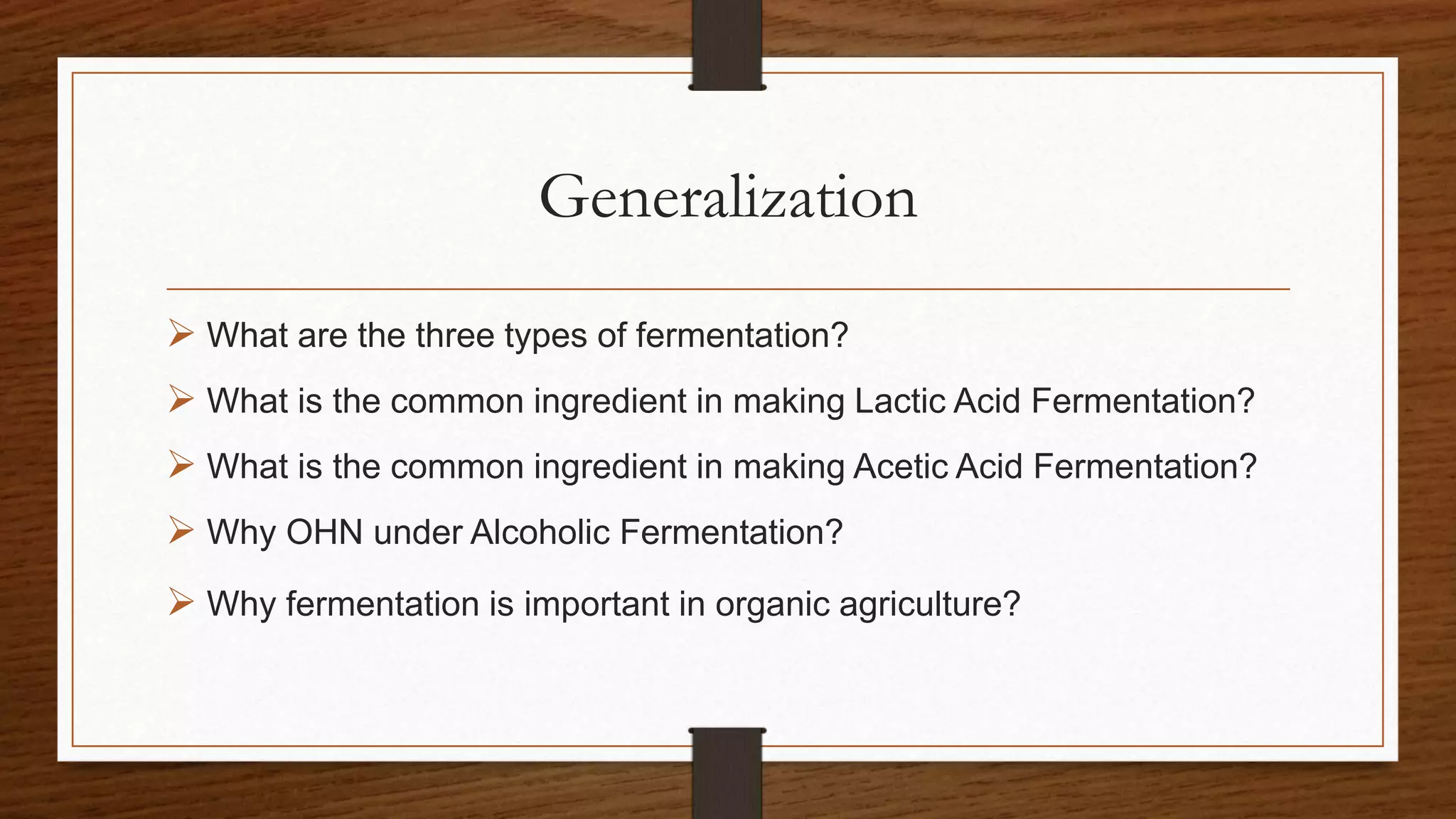 Generalization

➢ What are the three types of fermentation?

➢ What is the common ingredient in making Lactic Acid Fermentation?

➢ What is the common ingredient in making Acetic Acid Fermentation?

➢ Why OHN under Alcoholic Fermentation?

➢ Why fermentation is important in organic agriculture?